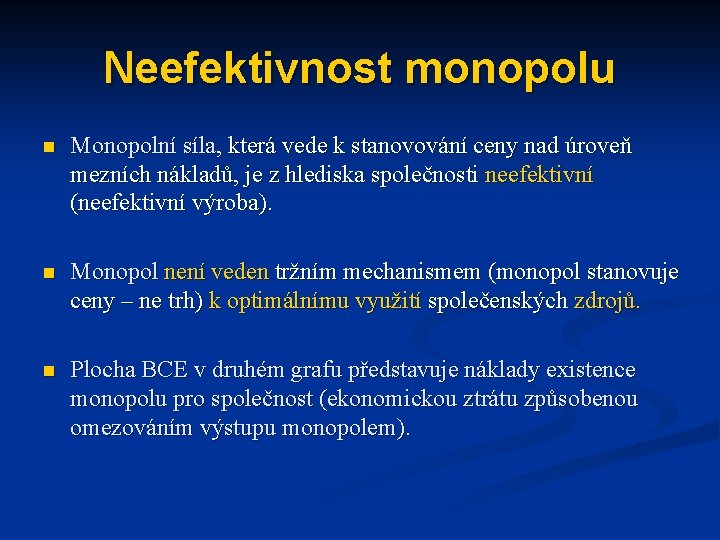 Neefektivnost monopolu

Monopolní síla, která vede k stanovování ceny nad úroveň mezních nákladů, je z hlediska společnosti neefektivní (neefektivní výroba).

Monopol není veden tržním mechanismem (monopol stanovuje ceny – ne trh) k optimálnímu využití společenských zdrojů.

Plocha BCE v druhém grafu představuje náklady existence monopolu pro společnost (ekonomickou ztrátu způsobenou omezováním výstupu monopolem).